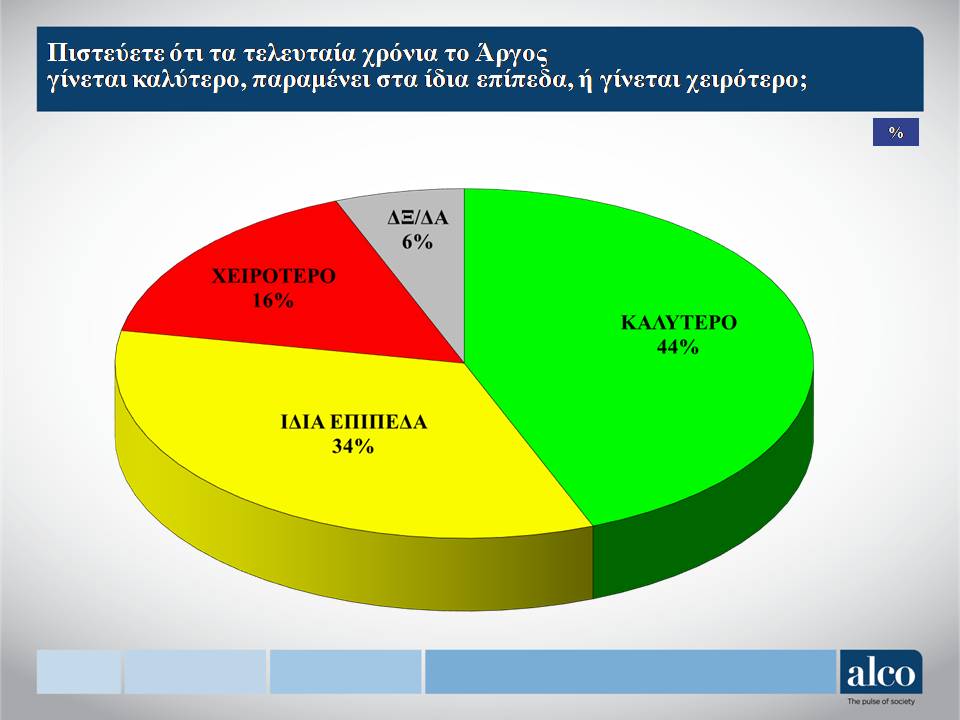 Πιστεύετε ότι τα τελευταία χρόνια το Άργος γίνεται καλύτερο, παραμένει στα ίδια επίπεδα, ή γίνεται χειρότερο;

%

ΔΞ/ΔΑ
6%

ΧΕΙΡΟΤΕΡΟ
16%

ΚΑΛΥΤΕΡΟ
44%

ΙΔΙΑ ΕΠΙΠΕΔΑ
34%

alco
The pulse of society